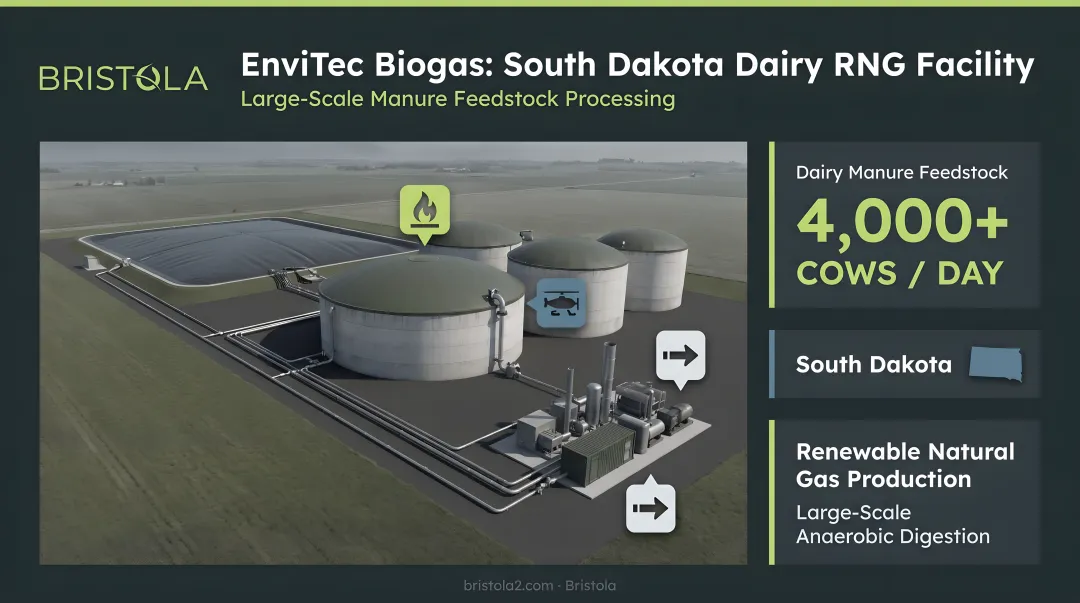 BRISTOLA

EnviTec Biogas: South Dakota Dairy RNG Facility

Large-Scale Manure Feedstock Processing

Dairy Manure Feedstock

4,000+

COWS / DAY

South Dakota

Renewable Natural Gas Production

Large-Scale Anaerobic Digestion

bristola2.com · Bristola